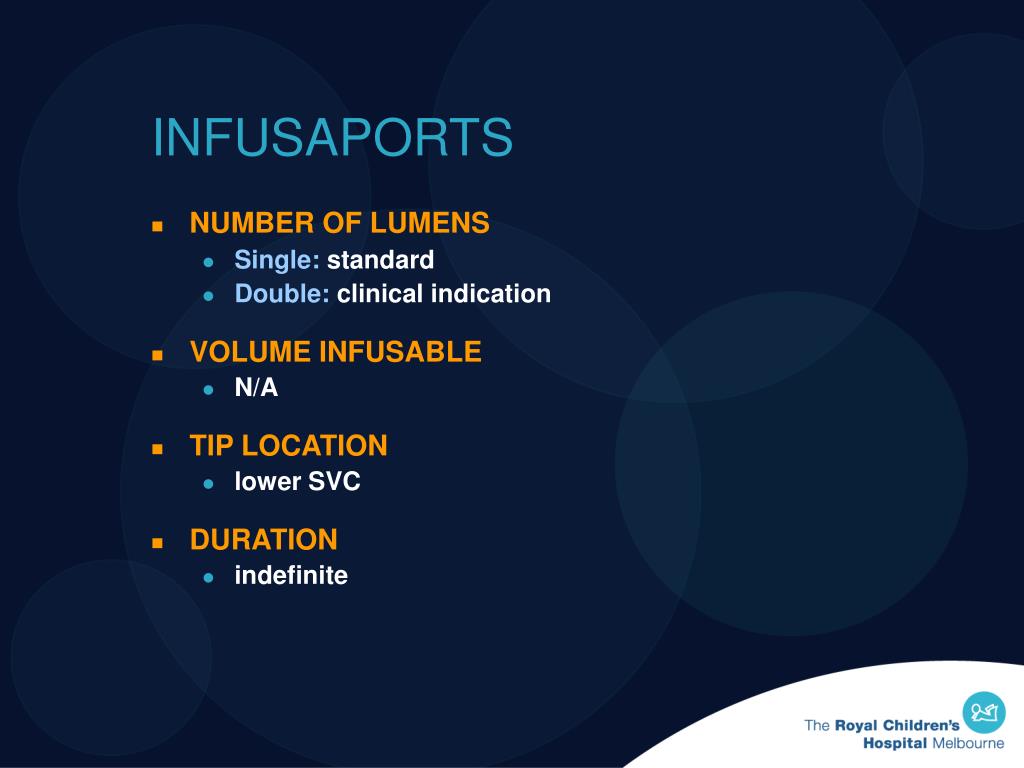 INFUSAPORTS

- NUMBER OF LUMENS
  - Single: standard
  - Double: clinical indication

- VOLUME INFUSABLE
  - N/A

- TIP LOCATION
  - lower SVC

- DURATION
  - indefinite

The Royal Children's Hospital Melbourne